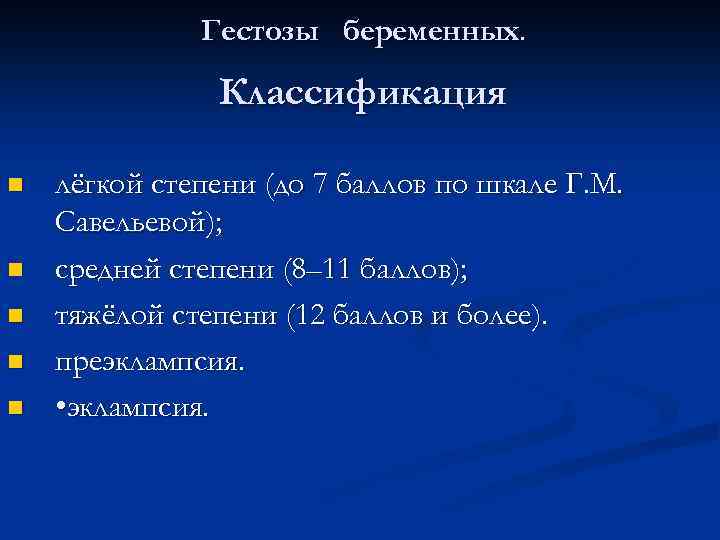 Гестозы беременных.

Классификация

- лёгкой степени (до 7 баллов по шкале Г.М. Савельевой);
- средней степени (8–11 баллов);
- тяжёлой степени (12 баллов и более).
- преэклампсия.
- •эклампсия.